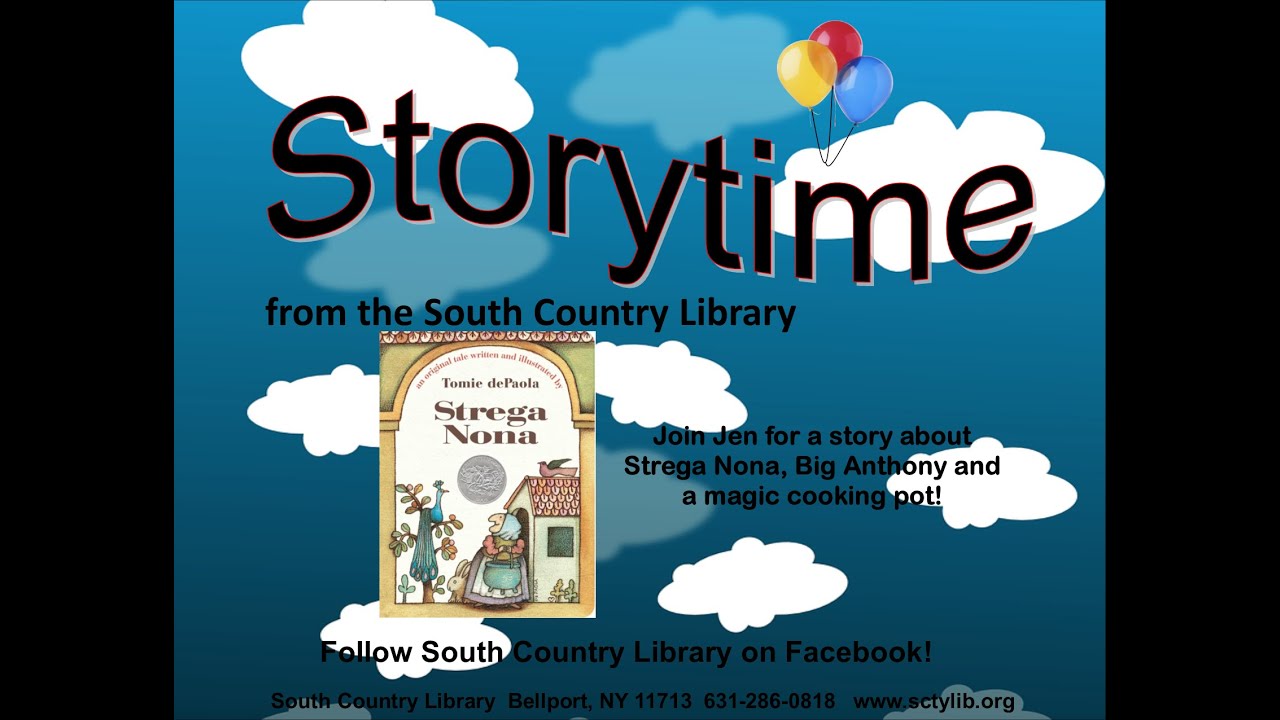 Storytime

from the South Country Library

an original tale written and illustrated by

Tomie dePaola

Strega Nona

Join Jen for a story about Strega Nona, Big Anthony and a magic cooking pot!

Follow South Country Library on Facebook!

South Country Library Bellport, NY 11713 631-286-0818 www.sctylib.org